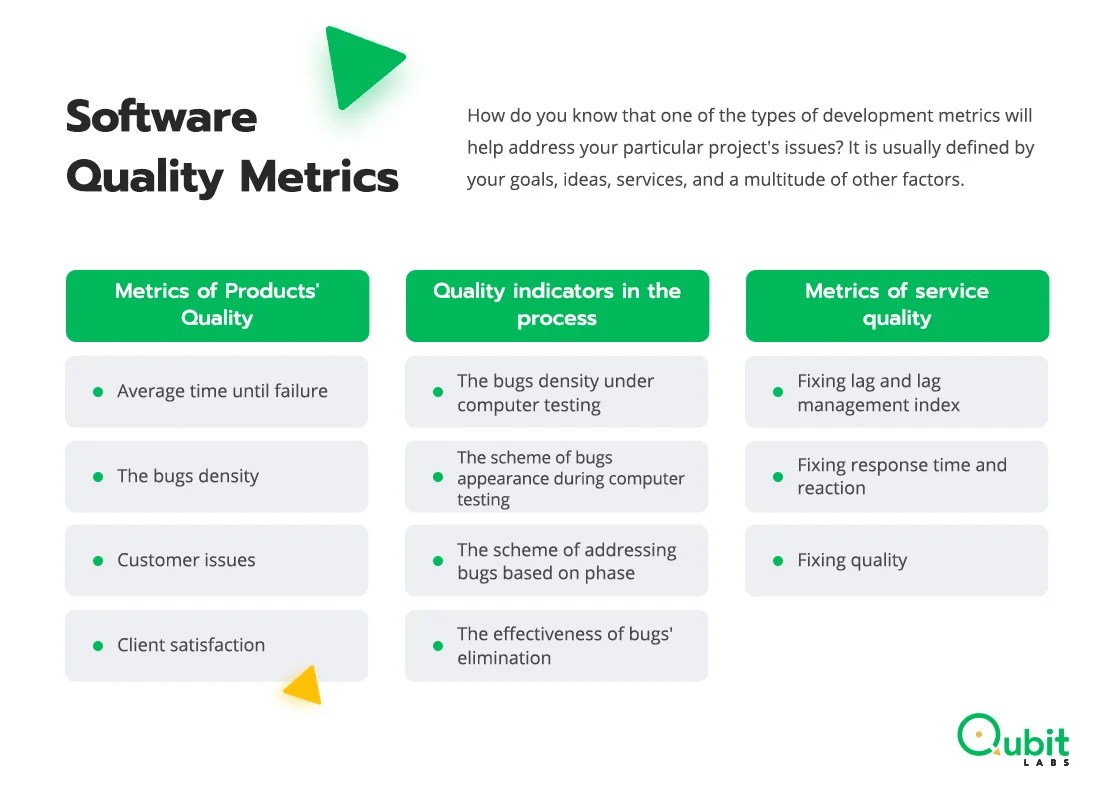 Software Quality Metrics

How do you know that one of the types of development metrics will help address your particular project's issues? It is usually defined by your goals, ideas, services, and a multitude of other factors.

Metrics of Products' Quality

- Average time until failure
- The bugs density
- Customer issues
- Client satisfaction

Quality indicators in the process

- The bugs density under computer testing
- The scheme of bugs appearance during computer testing
- The scheme of addressing bugs based on phase
- The effectiveness of bugs' elimination

Metrics of service quality

- Fixing lag and lag management index
- Fixing response time and reaction
- Fixing quality

Qubit LABS